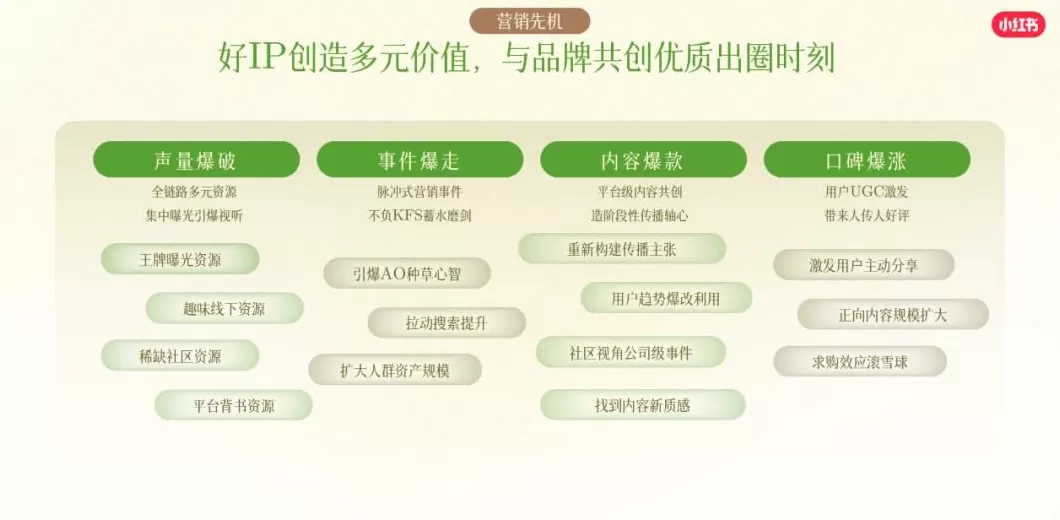 营销先机

小红书

好IP创造多元价值，与品牌共创优质出圈时刻

声量爆破
全链路多元资源
集中曝光引爆视听

王牌曝光资源
趣味线下资源
稀缺社区资源
平台背书资源

事件爆走
脉冲式营销事件
不负KFS蓄水磨剑

引爆AO种草心智
拉动搜索提升
扩大人群资产规模

内容爆款
平台级内容共创
造阶段性传播轴心

重新构建传播主张
用户趋势爆改利用
社区视角公司级事件
找到内容新质感

口碑爆涨
用户UGC激发
带来人传人好评

激发用户主动分享
正向内容规模扩大
求购效应滚雪球